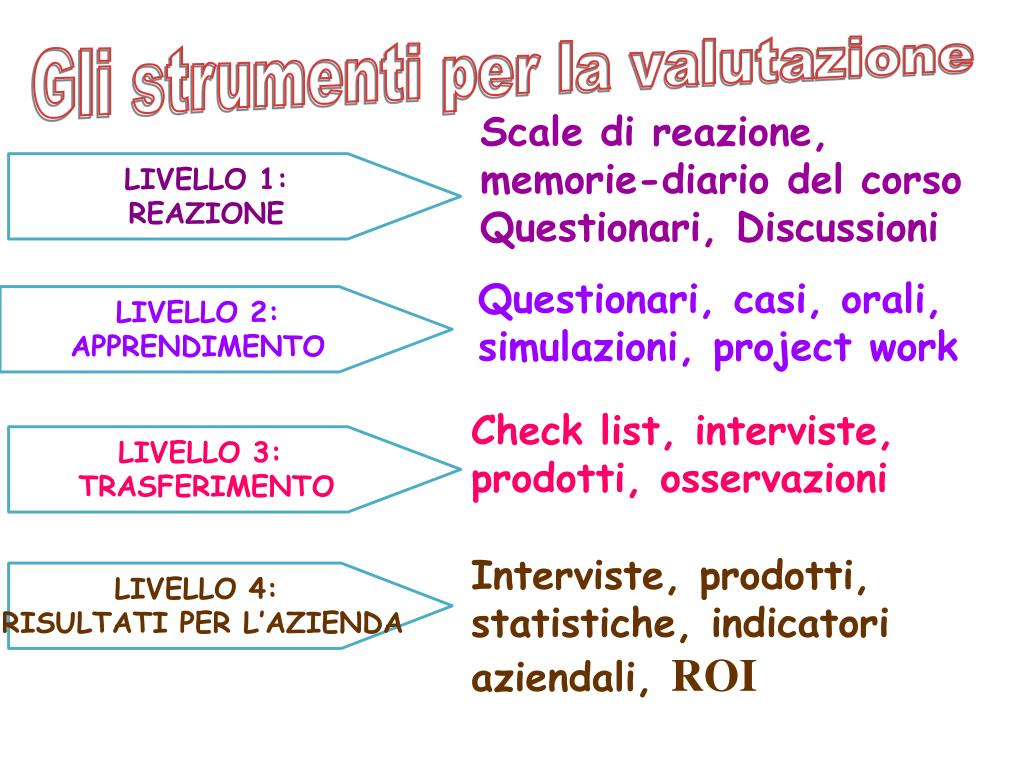 Gli strumenti per la valutazione

LIVELLO 1:
REAZIONE

Scale di reazione, memorie-diario del corso Questionari, Discussioni

LIVELLO 2:
APPRENDIMENTO

Questionari, casi, orali, simulazioni, project work

LIVELLO 3:
TRASFERIMENTO

Check list, interviste, prodotti, osservazioni

LIVELLO 4:
RISULTATI PER L'AZIENDA

Interviste, prodotti, statistiche, indicatori aziendali, ROI